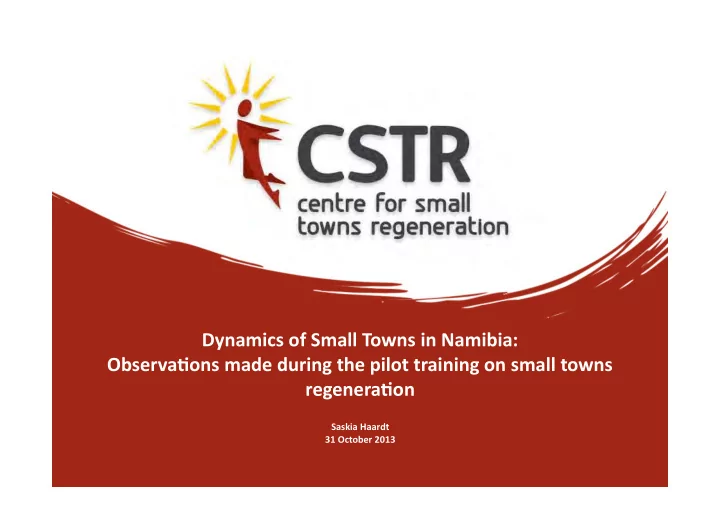 CSTR
centre for small towns regeneration

Dynamics of Small Towns in Namibia:
Observations made during the pilot training on small towns regeneration

Saskia Haardt
31 October 2013